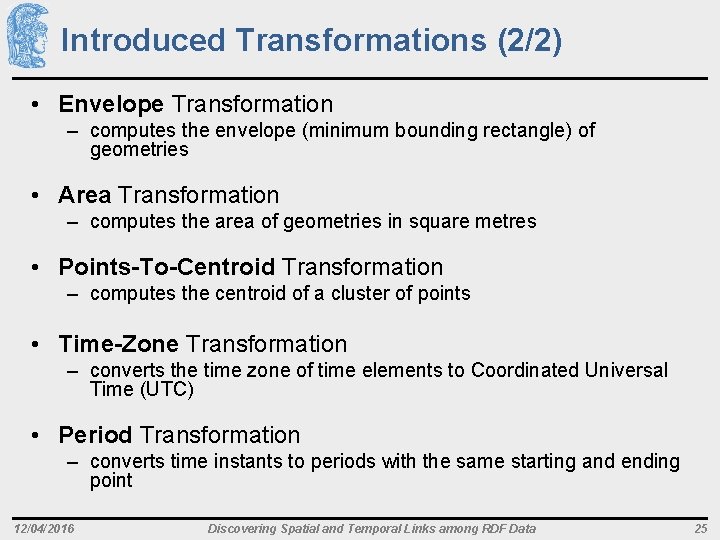 Introduced Transformations (2/2)

• Envelope Transformation
– computes the envelope (minimum bounding rectangle) of geometries

• Area Transformation
– computes the area of geometries in square metres

• Points-To-Centroid Transformation
– computes the centroid of a cluster of points

• Time-Zone Transformation
– converts the time zone of time elements to Coordinated Universal Time (UTC)

• Period Transformation
– converts time instants to periods with the same starting and ending point

12/04/2016 Discovering Spatial and Temporal Links among RDF Data 25